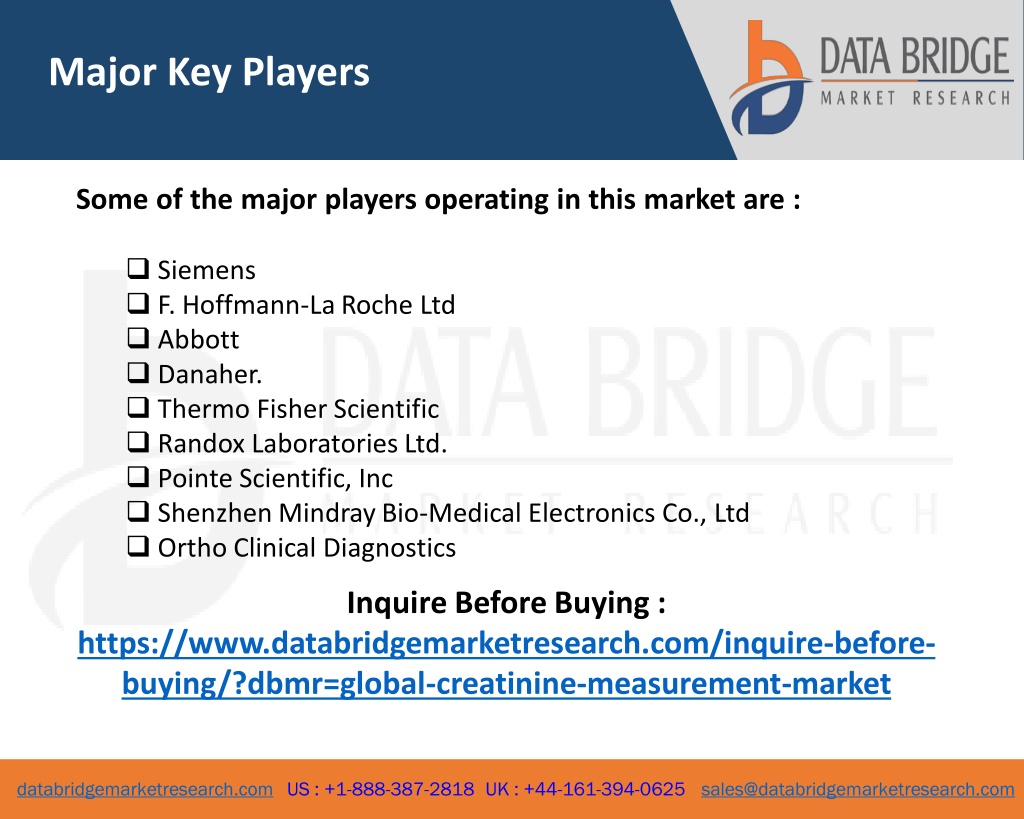 Major Key Players

DATA BRIDGE
MARKET RESEARCH

Some of the major players operating in this market are :

❑ Siemens
❑ F. Hoffmann-La Roche Ltd
❑ Abbott
❑ Danaher.
❑ Thermo Fisher Scientific
❑ Randox Laboratories Ltd.
❑ Pointe Scientific, Inc
❑ Shenzhen Mindray Bio-Medical Electronics Co., Ltd
❑ Ortho Clinical Diagnostics

DATA BRIDGE
MARKET RESEARCH

Inquire Before Buying :
https://www.databridgemarketresearch.com/inquire-before-buying/?dbmr=global-creatinine-measurement-market

databridgemarketresearch.com US : +1-888-387-2818 UK : +44-161-394-0625 sales@databridgemarketresearch.com